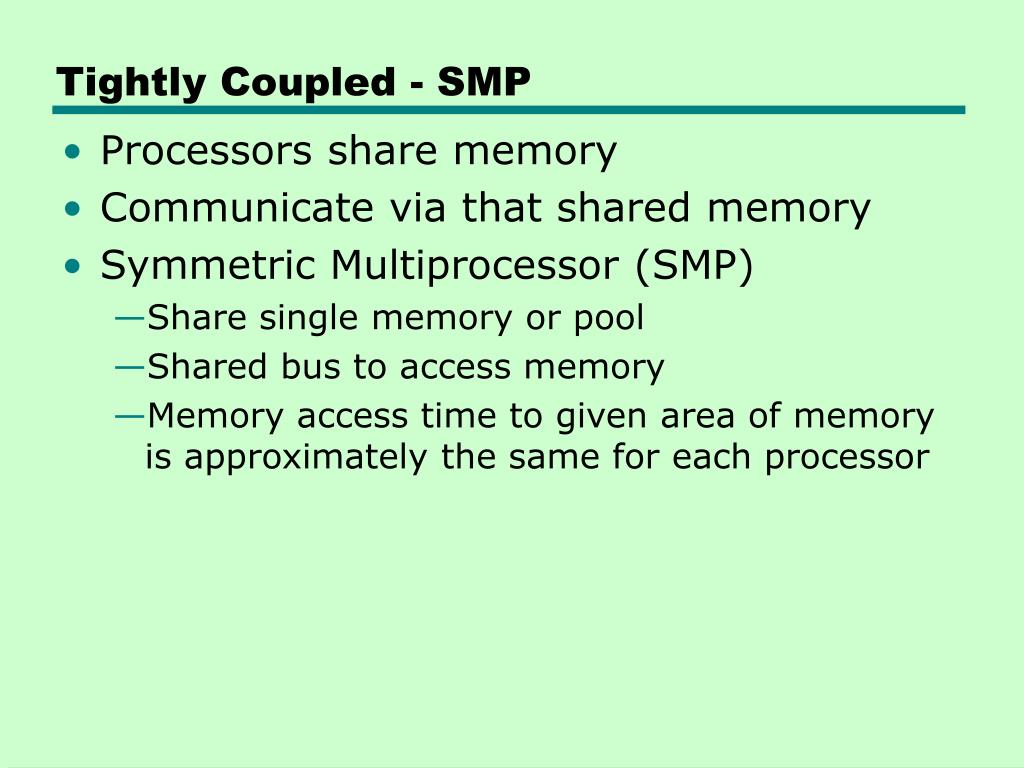 Tightly Coupled - SMP

• Processors share memory
• Communicate via that shared memory
• Symmetric Multiprocessor (SMP)
—Share single memory or pool
—Shared bus to access memory
—Memory access time to given area of memory is approximately the same for each processor